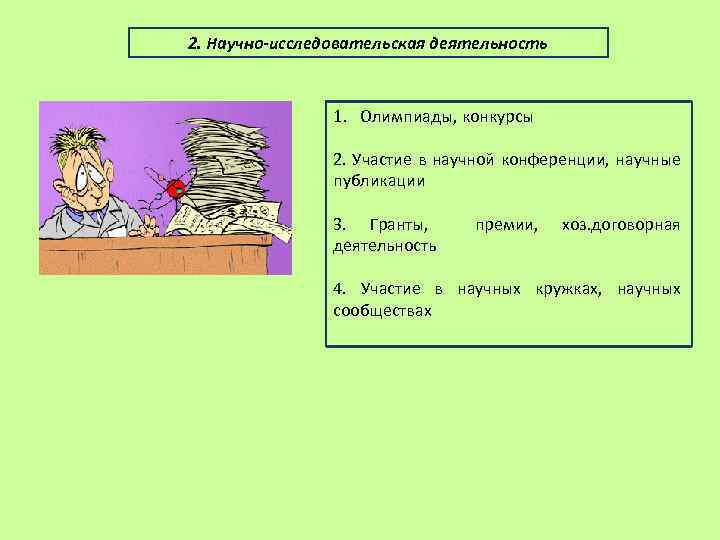 2. Научно-исследовательская деятельность

1. Олимпиады, конкурсы

2. Участие в научной конференции, научные публикации

3. Гранты, премии, хоз.договорная деятельность

4. Участие в научных кружках, научных сообществах